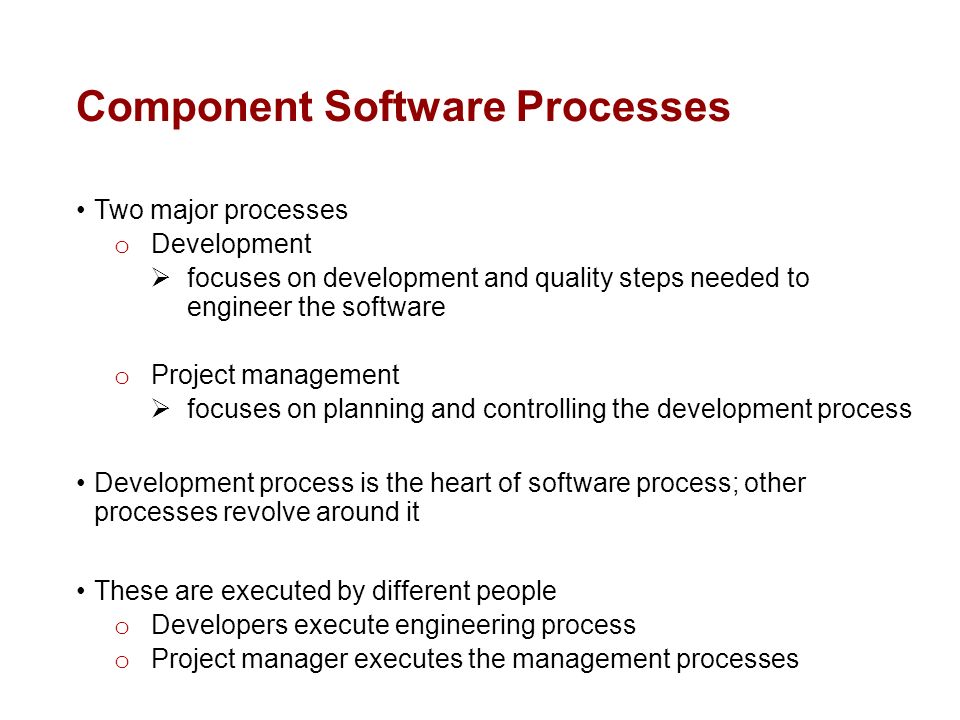 Component Software Processes

• Two major processes
  o Development
    ➢ focuses on development and quality steps needed to engineer the software

  o Project management
    ➢ focuses on planning and controlling the development process

• Development process is the heart of software process; other processes revolve around it

• These are executed by different people
  o Developers execute engineering process
  o Project manager executes the management processes